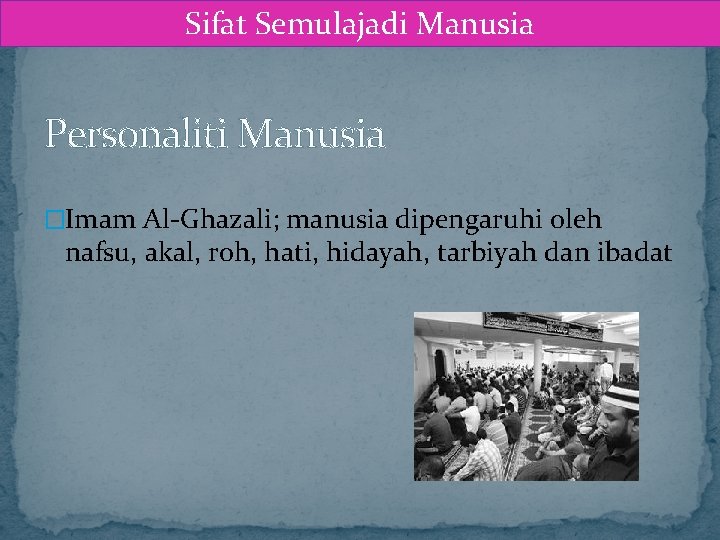 Sifat Semulajadi Manusia

Personaliti Manusia

□Imam Al-Ghazali; manusia dipengaruhi oleh nafsu, akal, roh, hati, hidayah, tarbiyah dan ibadat